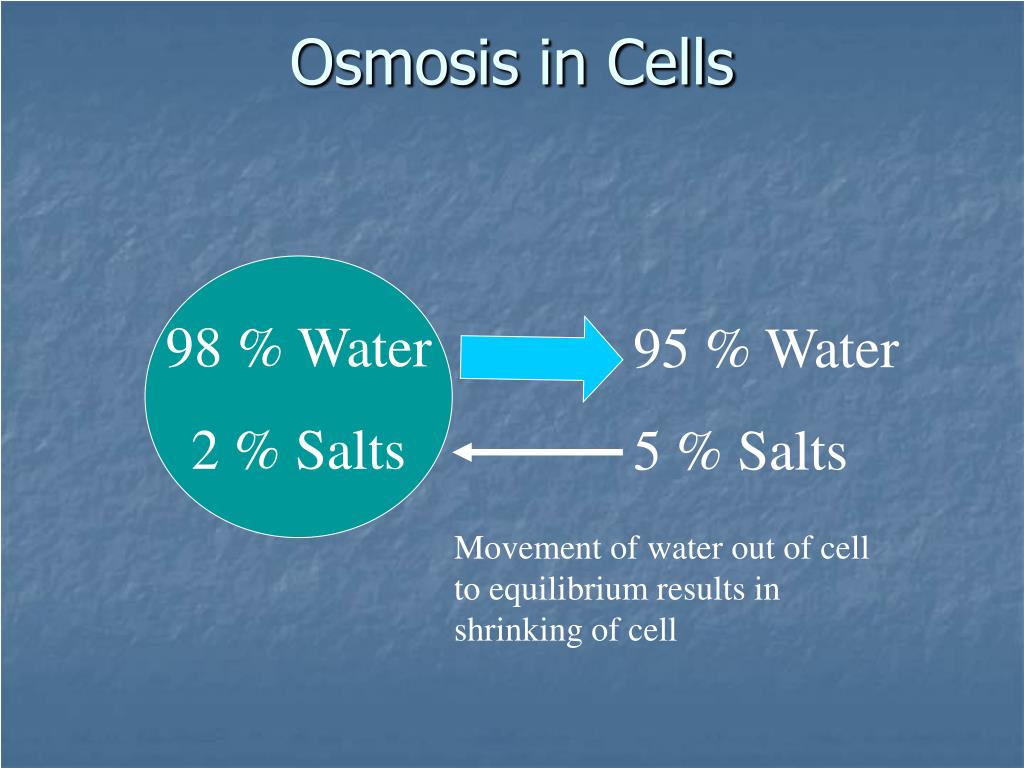 Osmosis in Cells

98 % Water

2 % Salts

95 % Water

5 % Salts

Movement of water out of cell to equilibrium results in shrinking of cell